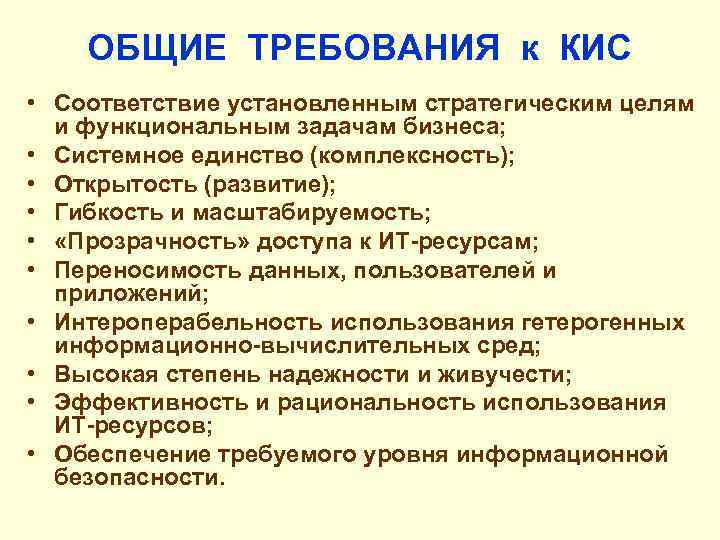 ОБЩИЕ ТРЕБОВАНИЯ к КИС

• Соответствие установленным стратегическим целям и функциональным задачам бизнеса;
• Системное единство (комплексность);
• Открытость (развитие);
• Гибкость и масштабируемость;
• «Прозрачность» доступа к ИТ-ресурсам;
• Переносимость данных, пользователей и приложений;
• Интероперабельность использования гетерогенных информационно-вычислительных сред;
• Высокая степень надежности и живучести;
• Эффективность и рациональность использования ИТ-ресурсов;
• Обеспечение требуемого уровня информационной безопасности.